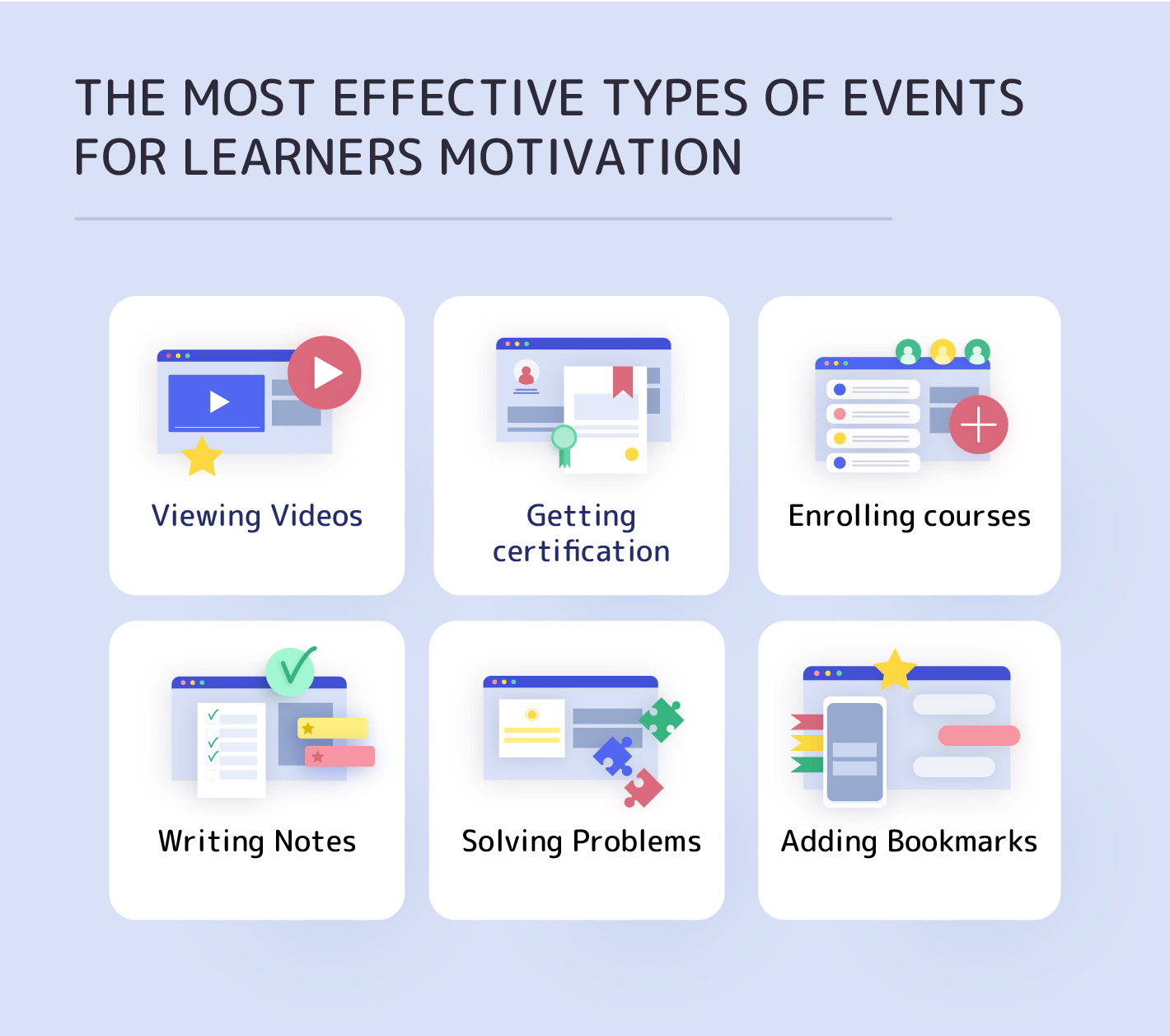 THE MOST EFFECTIVE TYPES OF EVENTS FOR LEARNERS MOTIVATION

Viewing Videos

Getting certification

Enrolling courses

Writing Notes

Solving Problems

Adding Bookmarks